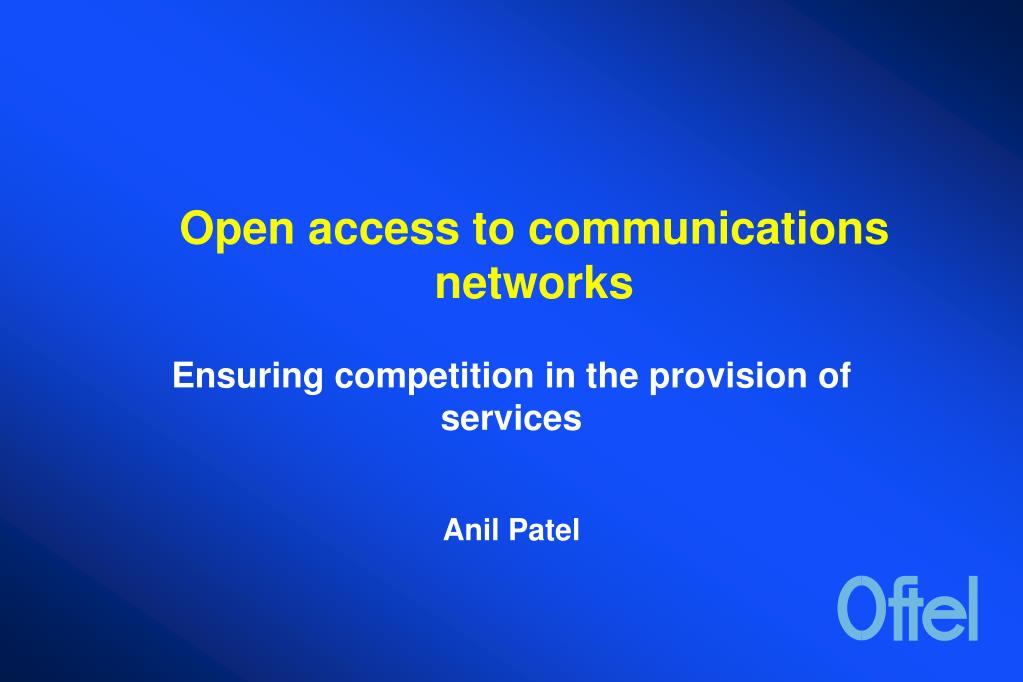 Open access to communications networks

Ensuring competition in the provision of services

Anil Patel

Oftel